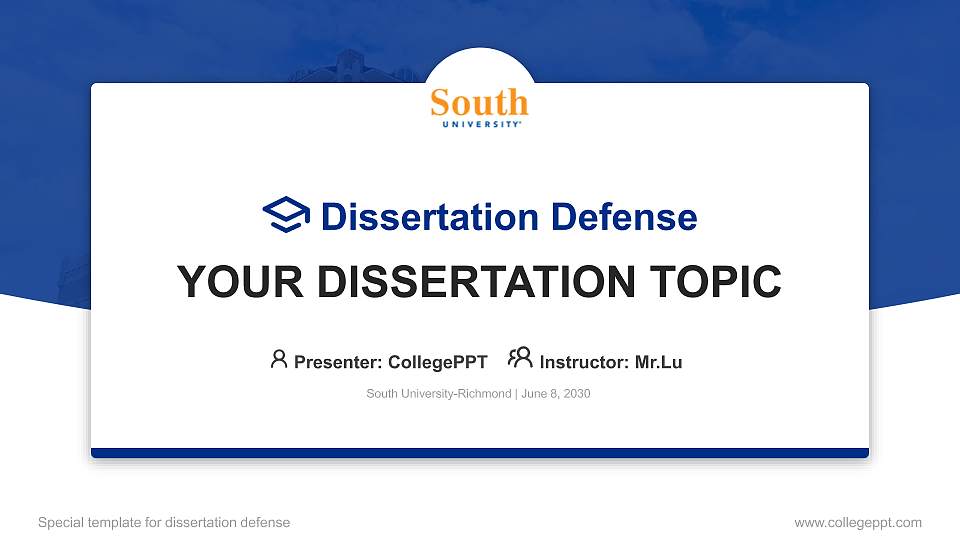 South
UNIVERSITY

Dissertation Defense

YOUR DISSERTATION TOPIC

Presenter: CollegePPT Instructor: Mr.Lu

South University-Richmond | June 8, 2030

Special template for dissertation defense

www.collegeppt.com